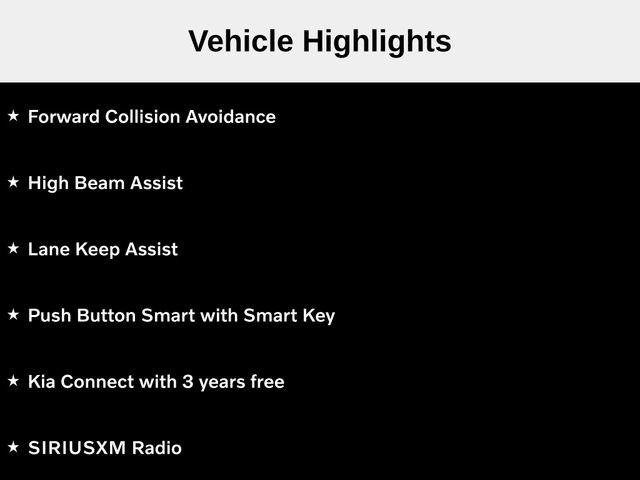 Vehicle Highlights

★ Forward Collision Avoidance

★ High Beam Assist

★ Lane Keep Assist

★ Push Button Smart with Smart Key

★ Kia Connect with 3 years free

★ SIRIUSXM Radio